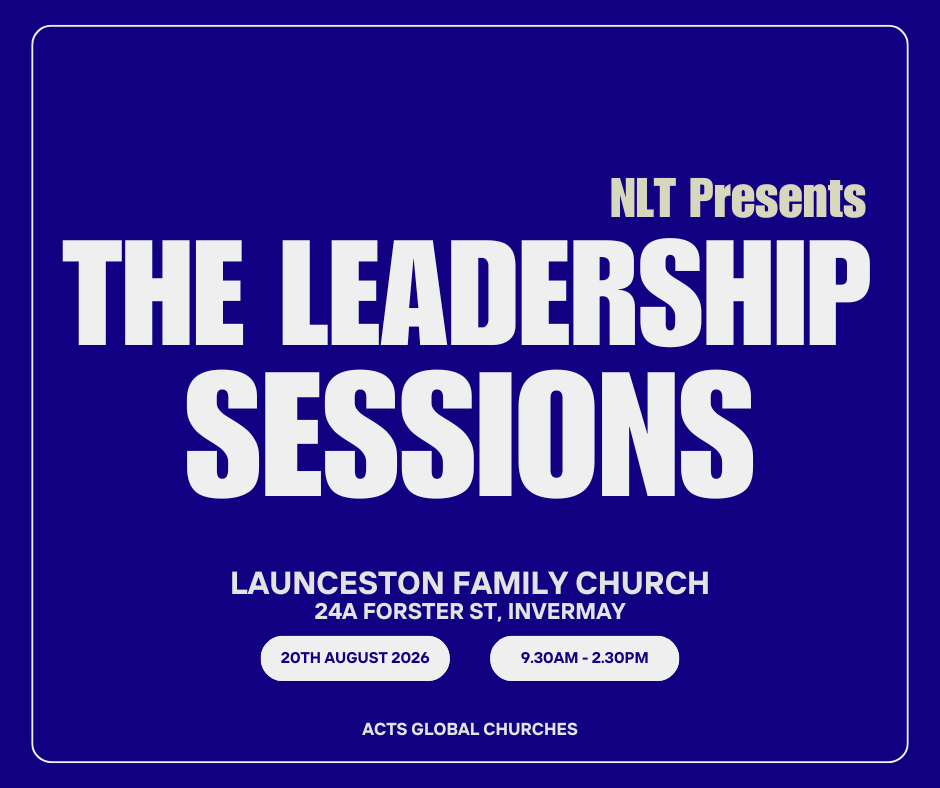 NLT Presents

THE LEADERSHIP SESSIONS

LAUNCESTON FAMILY CHURCH
24A FORSTER ST, INVERMAY

20TH AUGUST 2026 9.30AM - 2.30PM

ACTS GLOBAL CHURCHES